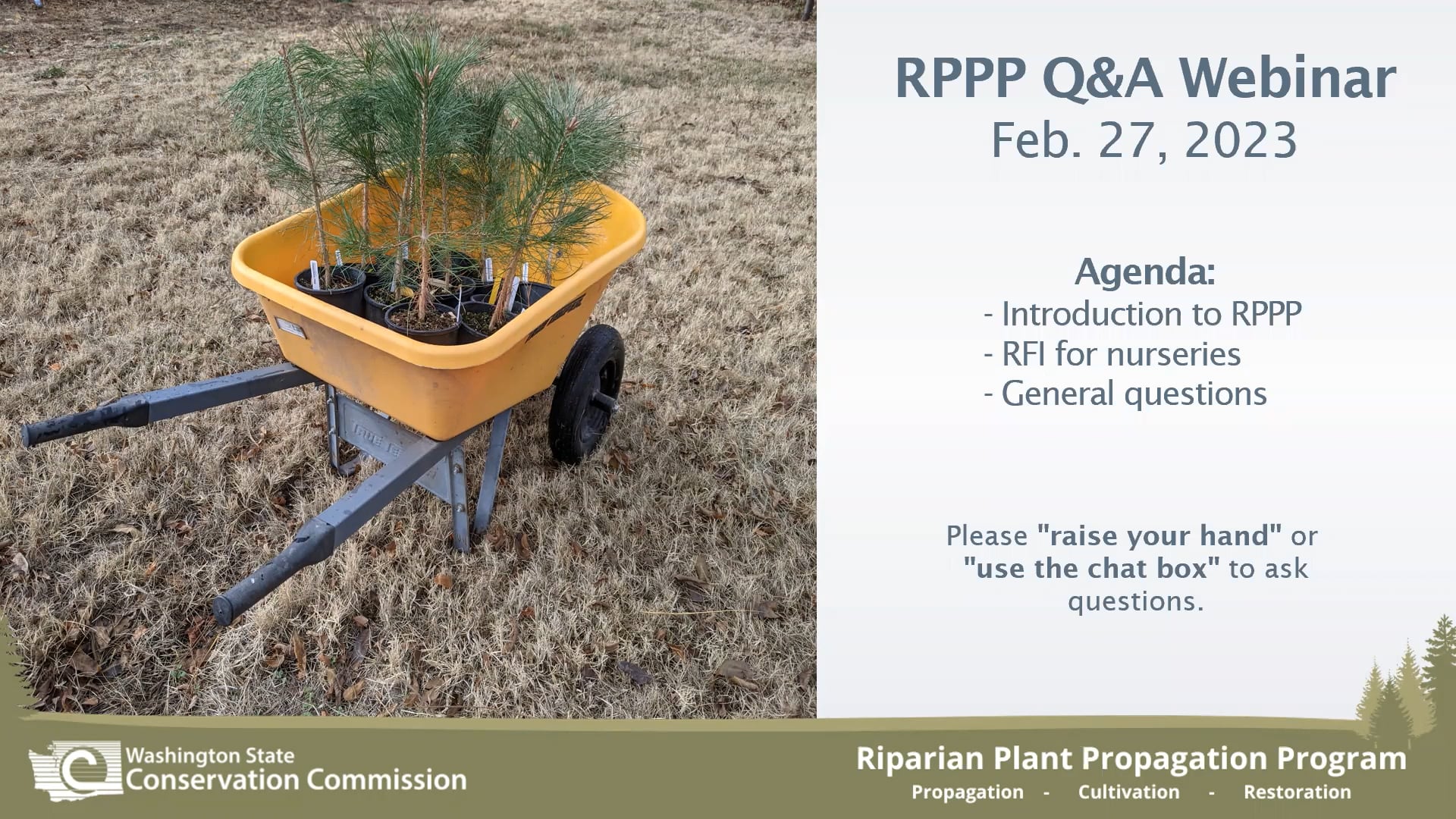 RPPP Q&A Webinar
Feb. 27, 2023

Agenda:
- Introduction to RPPP
- RFI for nurseries
- General questions

Please "raise your hand" or "use the chat box" to ask questions.

Washington State
Conservation Commission

Riparian Plant Propagation Program
Propagation - Cultivation - Restoration